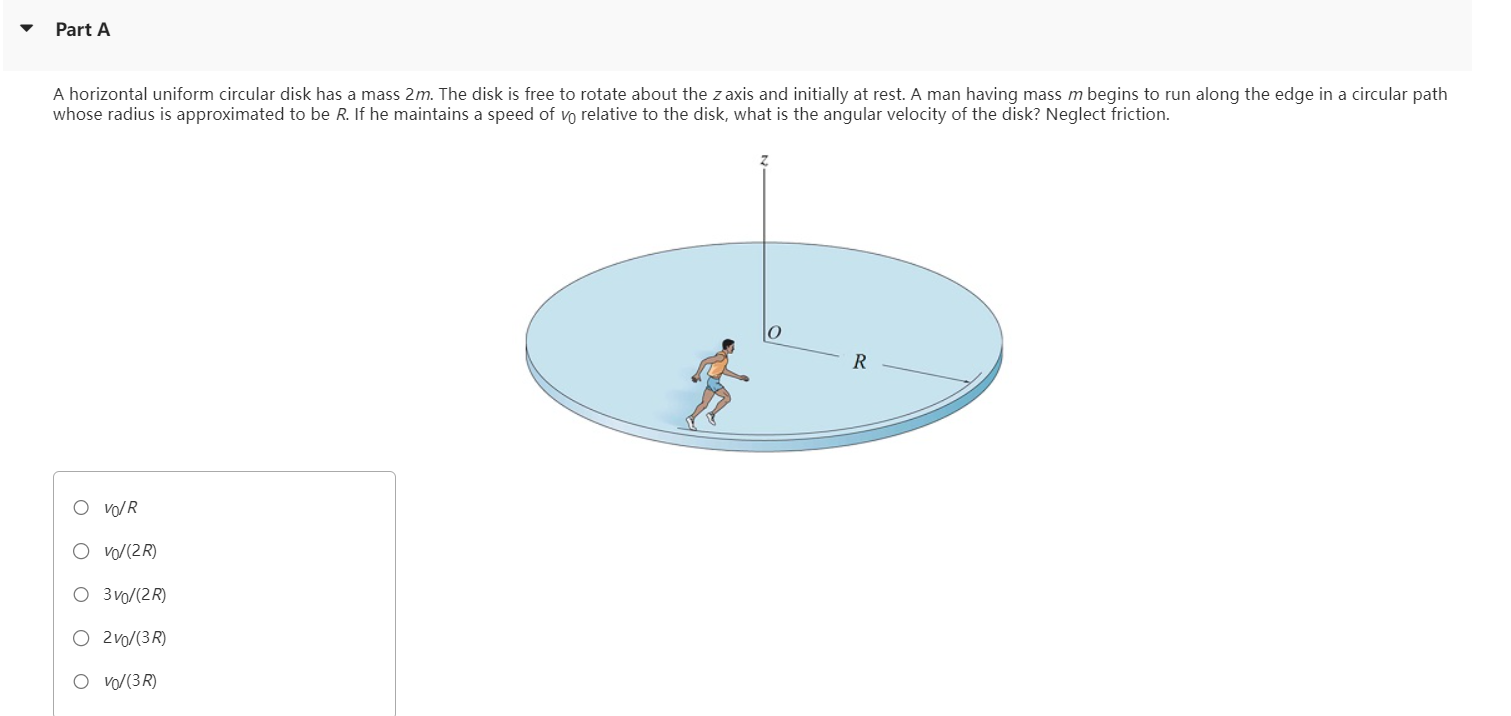 Part A

A horizontal uniform circular disk has a mass $2m$. The disk is free to rotate about the $z$ axis and initially at rest. A man having mass $m$ begins to run along the edge in a circular path whose radius is approximated to be $R$. If he maintains a speed of $v_0$ relative to the disk, what is the angular velocity of the disk? Neglect friction.

$z$
$O$
$R$

$v_0/R$

$v_0/(2R)$

$3v_0/(2R)$

$2v_0/(3R)$

$v_0/(3R)$